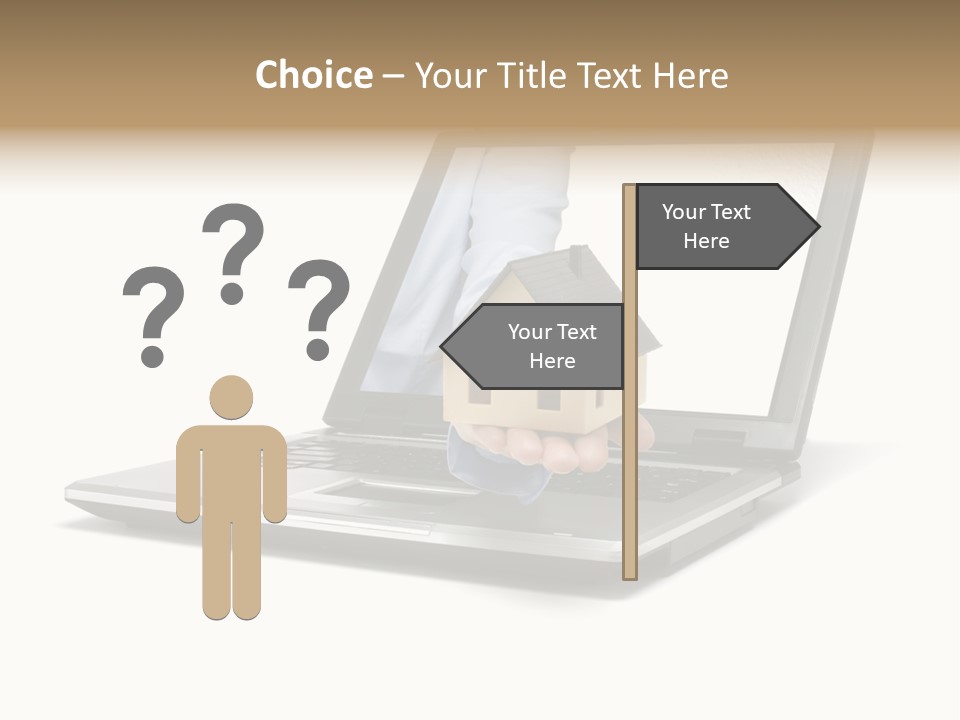 Choice – Your Title Text Here

? ? ?

Your Text Here

Your Text Here